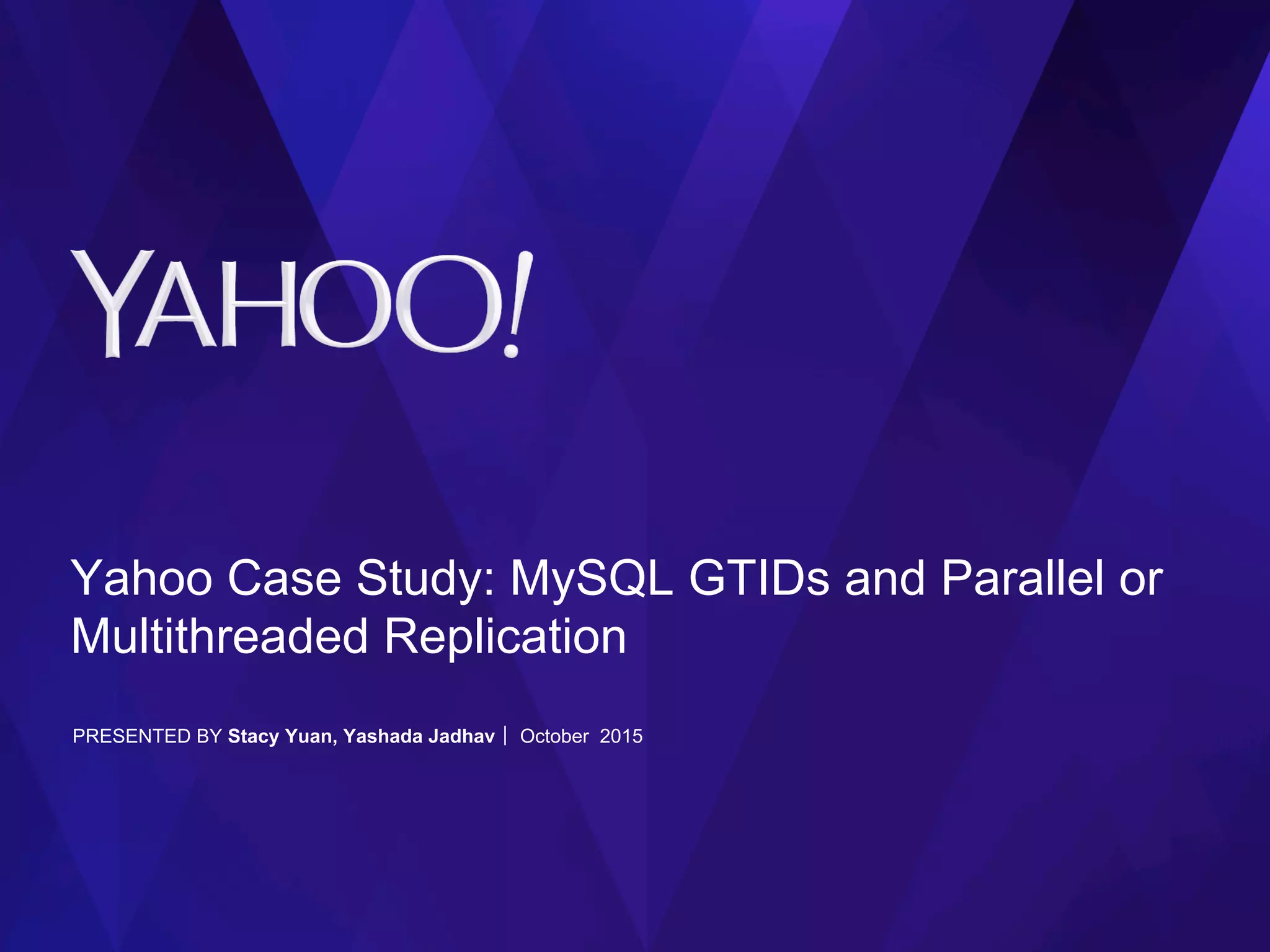 YAHOO!

Yahoo Case Study: MySQL GTIDs and Parallel or Multithreaded Replication

PRESENTED BY Stacy Yuan, Yashada Jadhav | October 2015